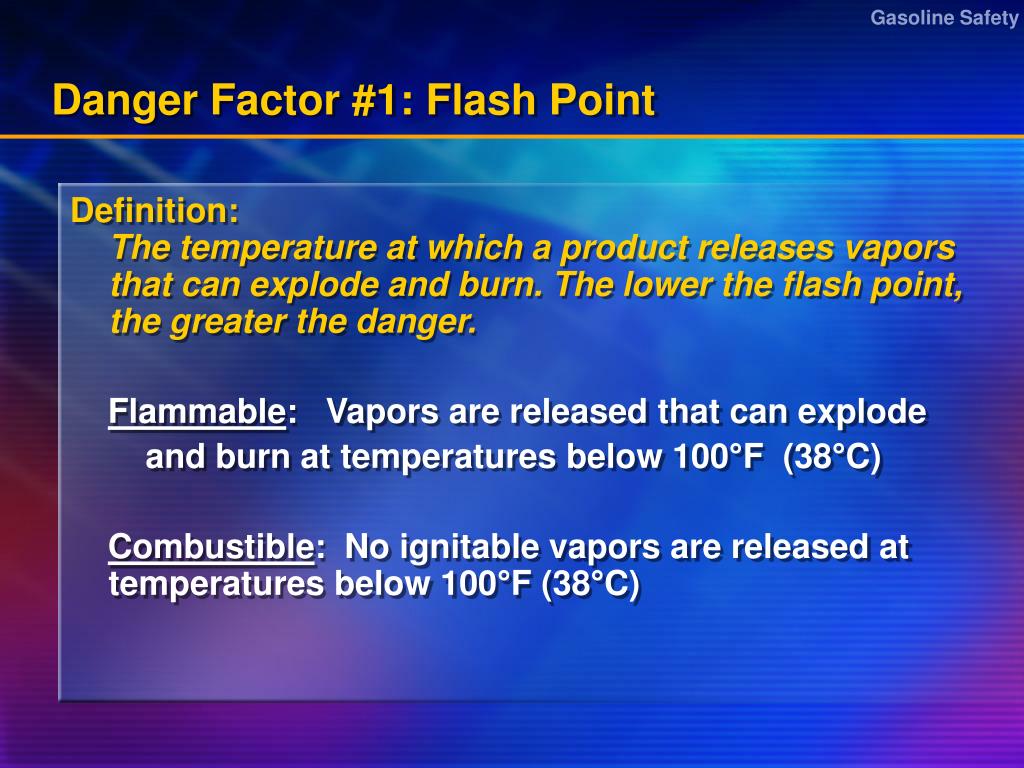 Gasoline Safety

Danger Factor #1: Flash Point

Definition:
The temperature at which a product releases vapors that can explode and burn. The lower the flash point, the greater the danger.

Flammable: Vapors are released that can explode and burn at temperatures below 100°F (38°C)

Combustible: No ignitable vapors are released at temperatures below 100°F (38°C)